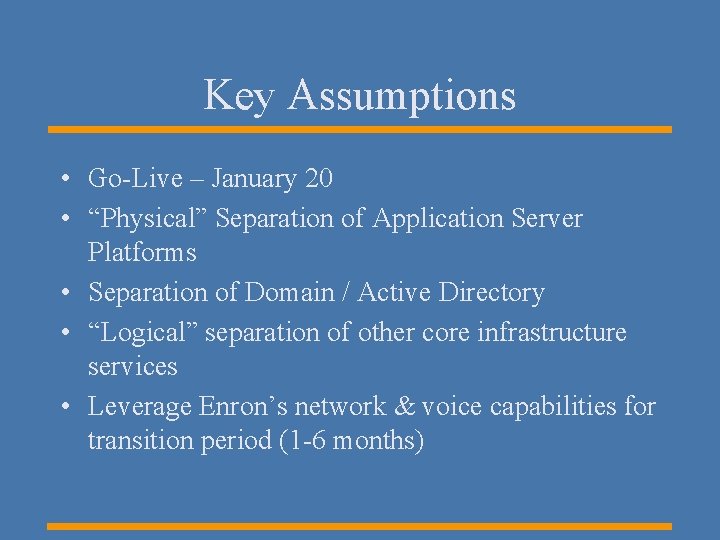 Key Assumptions

• Go-Live – January 20
• “Physical” Separation of Application Server Platforms
• Separation of Domain / Active Directory
• “Logical” separation of other core infrastructure services
• Leverage Enron’s network & voice capabilities for transition period (1-6 months)